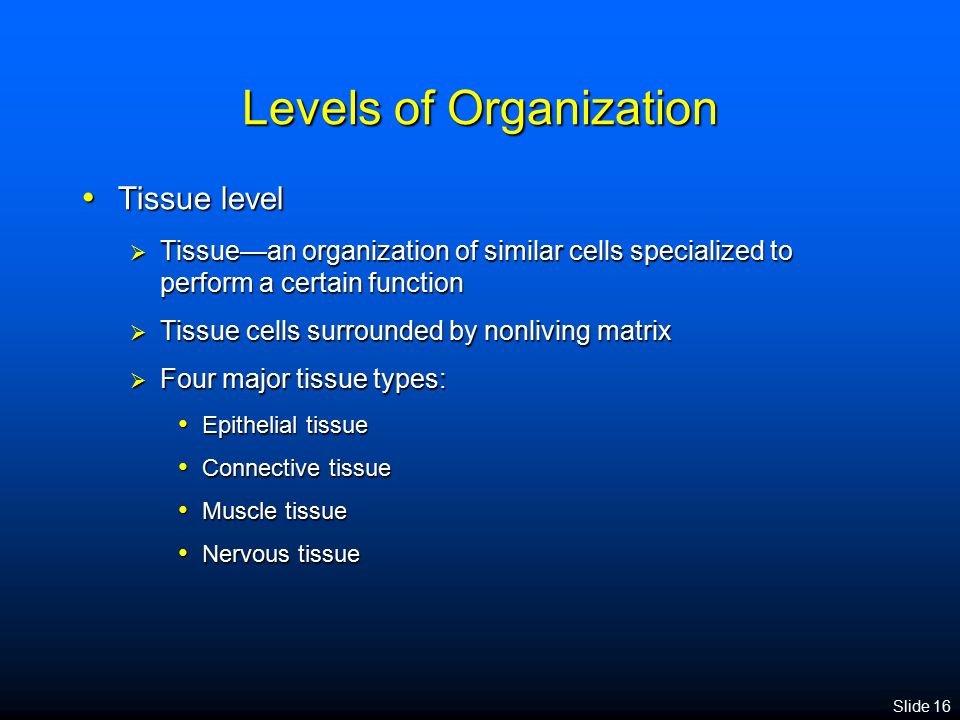 Levels of Organization

• Tissue level
  ➢ Tissue—an organization of similar cells specialized to perform a certain function
  ➢ Tissue cells surrounded by nonliving matrix
  ➢ Four major tissue types:
    • Epithelial tissue
    • Connective tissue
    • Muscle tissue
    • Nervous tissue

Slide 16